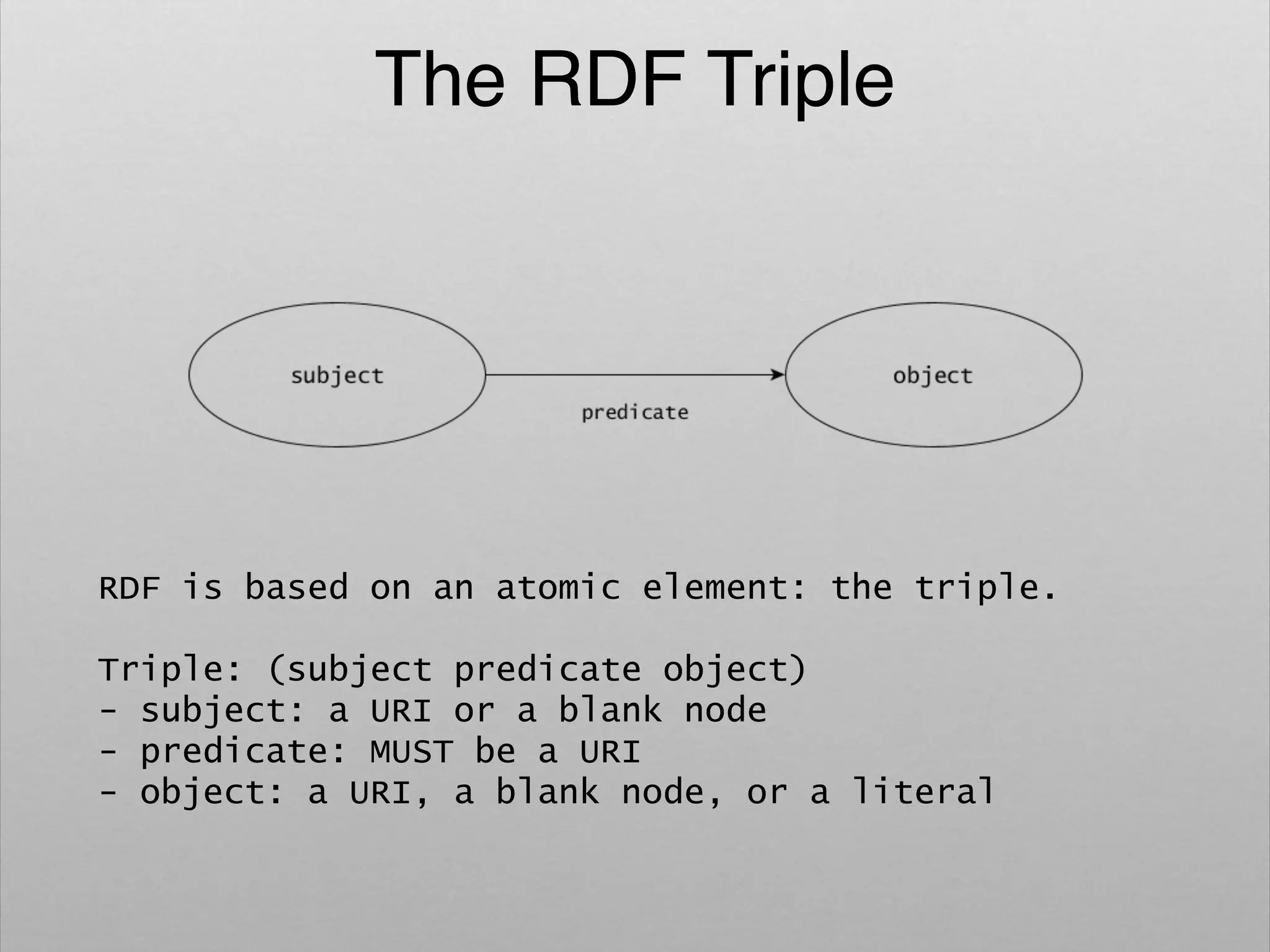 The RDF Triple

subject

predicate

object

RDF is based on an atomic element: the triple.

Triple: (subject predicate object)
- subject: a URI or a blank node
- predicate: MUST be a URI
- object: a URI, a blank node, or a literal